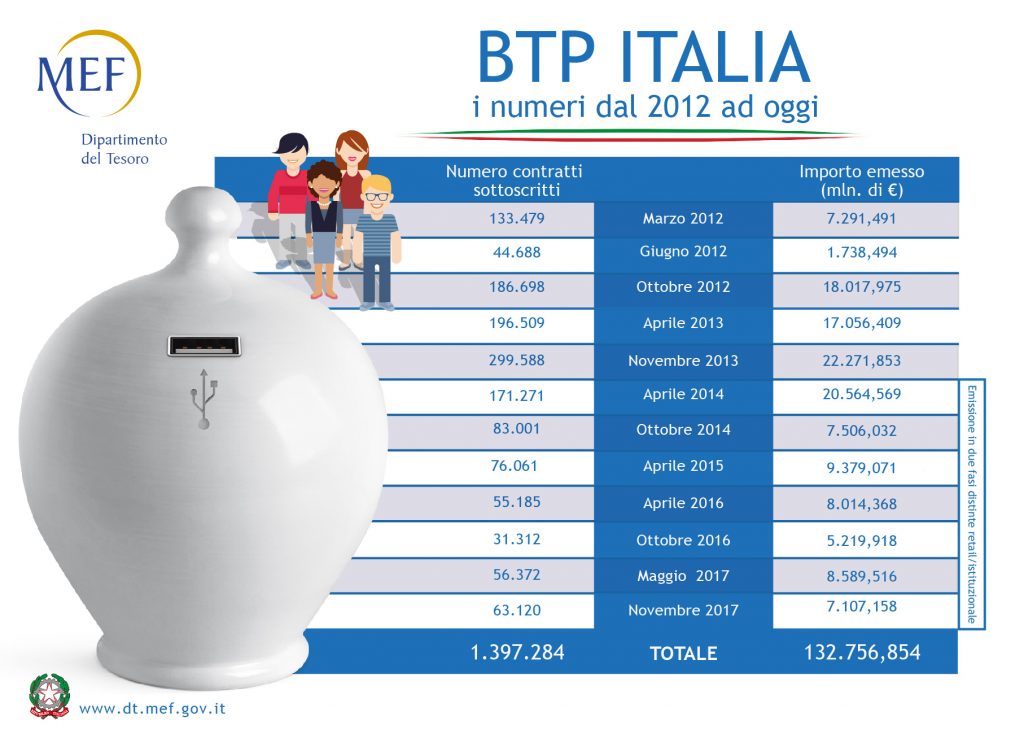 MEF

Dipartimento del Tesoro

BTP ITALIA
i numeri dal 2012 ad oggi

| Numero contratti sottoscritti | | Importo emesso (mln. di €) |
|---|---|---|
| 133.479 | Marzo 2012 | 7.291,491 |
| 44.688 | Giugno 2012 | 1.738,494 |
| 186.698 | Ottobre 2012 | 18.017,975 |
| 196.509 | Aprile 2013 | 17.056,409 |
| 299.588 | Novembre 2013 | 22.271,853 |
| 171.271 | Aprile 2014 | 20.564,569 |
| 83.001 | Ottobre 2014 | 7.506,032 |
| 76.061 | Aprile 2015 | 9.379,071 |
| 55.185 | Aprile 2016 | 8.014,368 |
| 31.312 | Ottobre 2016 | 5.219,918 |
| 56.372 | Maggio 2017 | 8.589,516 |
| 63.120 | Novembre 2017 | 7.107,158 |
| 1.397.284 | TOTALE | 132.756,854 |

Emissione in due fasi distinte retail/istituzionale

www.dt.mef.gov.it